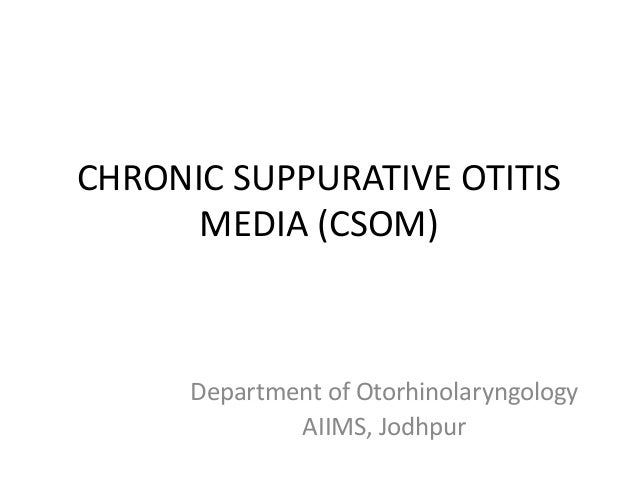 CHRONIC SUPPURATIVE OTITIS MEDIA (CSOM)

Department of Otorhinolaryngology
AIIMS, Jodhpur